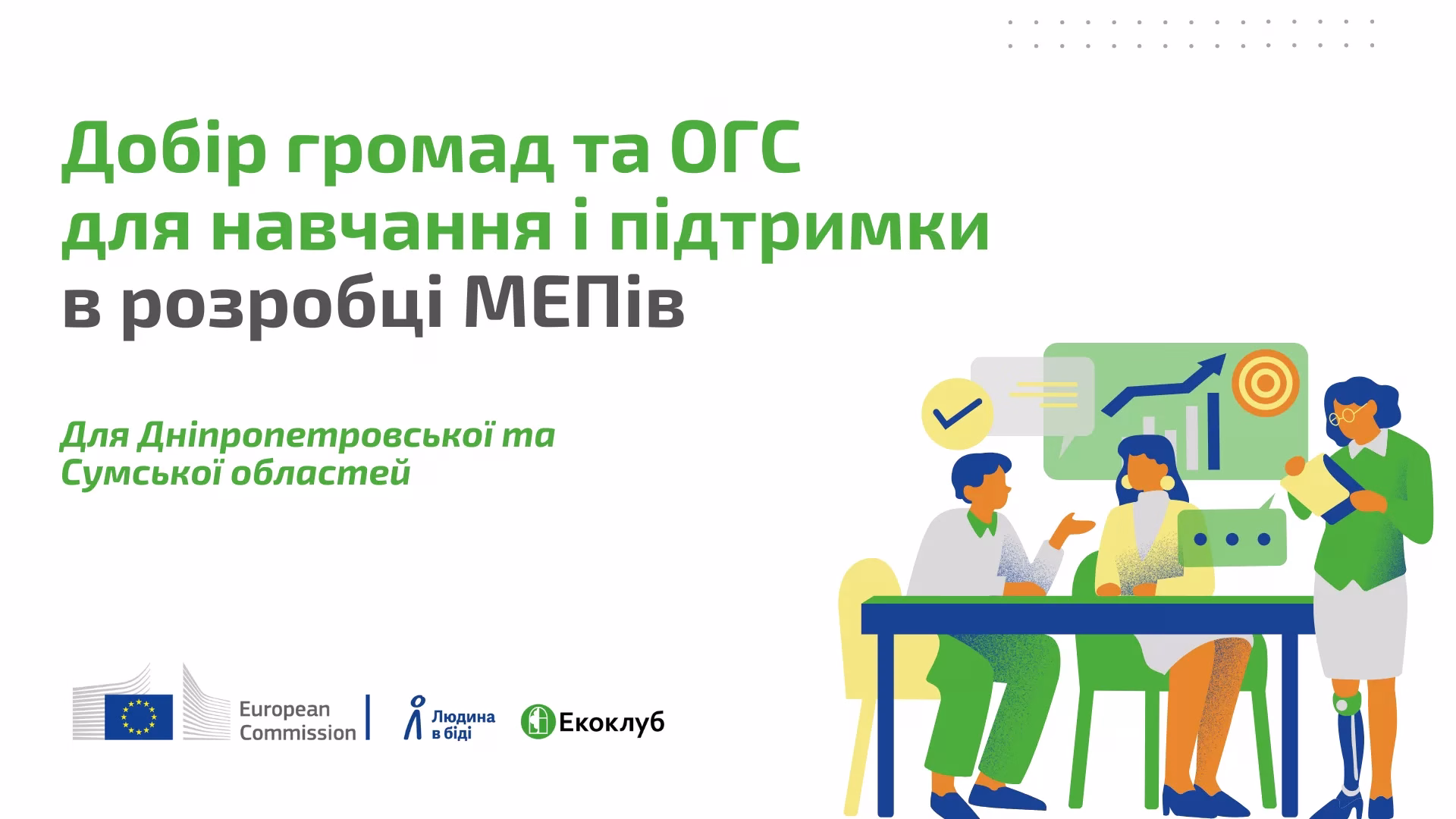 Добір громад та ОГС для навчання і підтримки в розробці МЕПів

Для Дніпропетровської та Сумської областей

European Commission

Людина в біді

Екоклуб